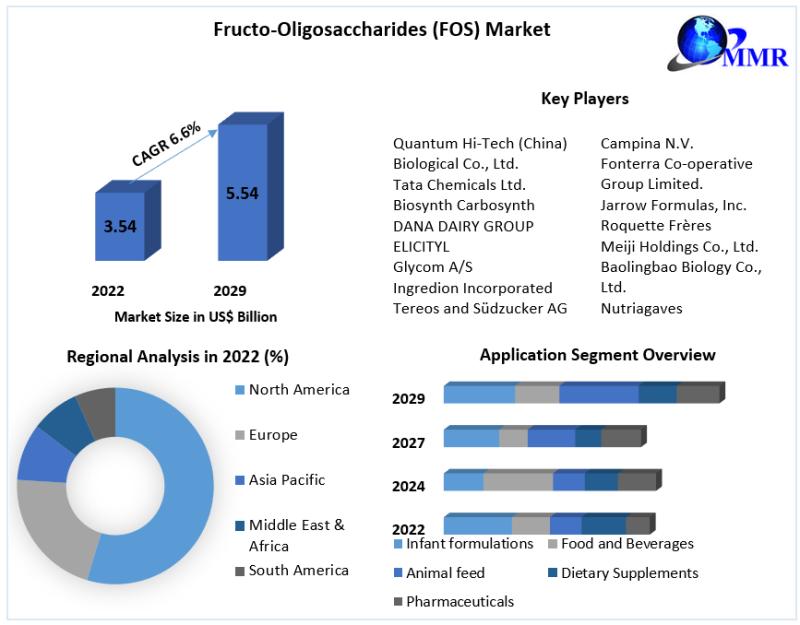 Fructo-Oligosaccharides (FOS) Market

MMR

CAGR 6.6%

3.54

5.54

2022

2029

Market Size in US$ Billion

Key Players

Quantum Hi-Tech (China) Biological Co., Ltd.
Tata Chemicals Ltd.
Biosynth Carbosynth
DANA DAIRY GROUP
ELICITYL
Glycom A/S
Ingredion Incorporated
Tereos and Südzucker AG

Campina N.V.
Fonterra Co-operative Group Limited.
Jarrow Formulas, Inc.
Roquette Frères
Meiji Holdings Co., Ltd.
Baolingbao Biology Co., Ltd.
Nutriagaves

Regional Analysis in 2022 (%)

North America
Europe
Asia Pacific
Middle East & Africa
South America

Application Segment Overview

2029
2027
2024
2022

Infant formulations
Food and Beverages
Animal feed
Dietary Supplements
Pharmaceuticals